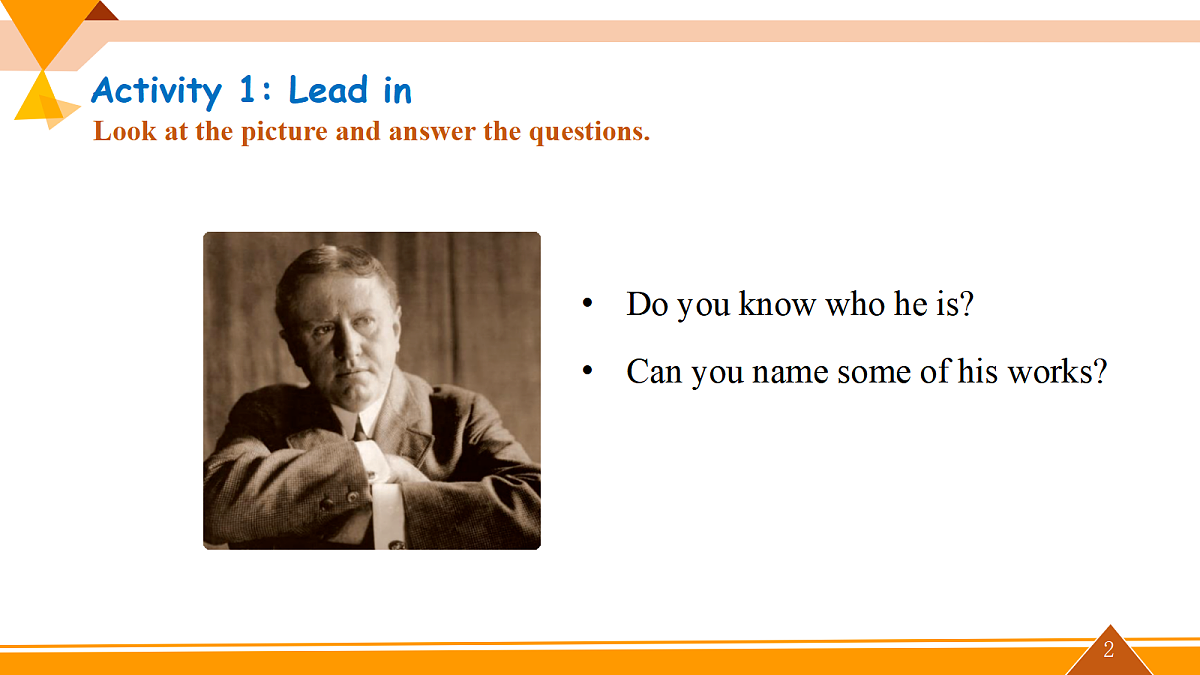 Activity 1: Lead in
Look at the picture and answer the questions.

• Do you know who he is?
• Can you name some of his works?

2